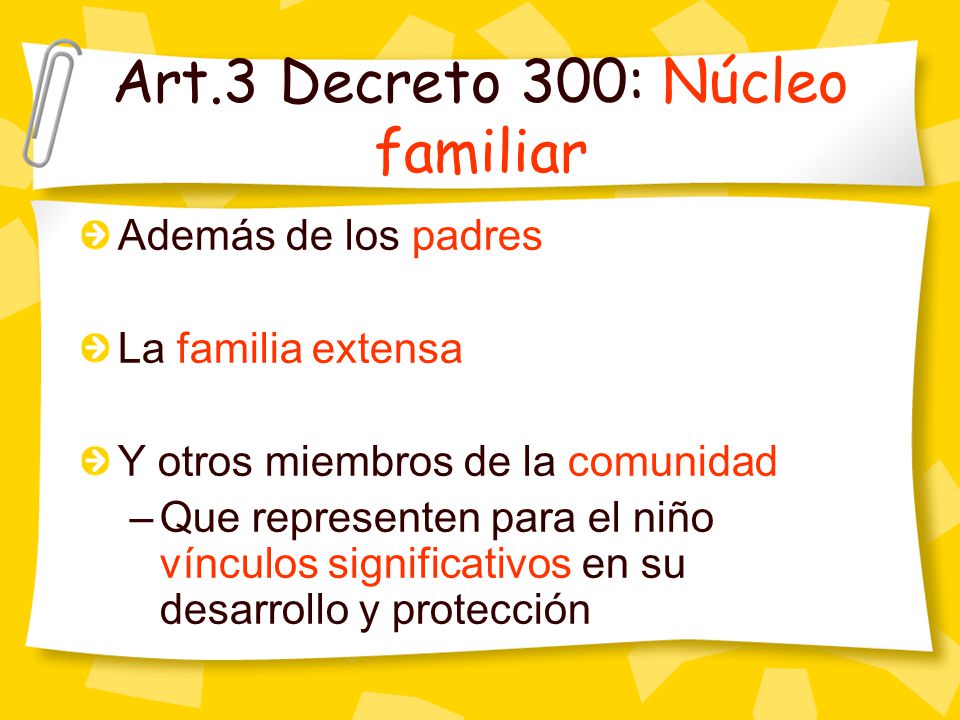 Art.3 Decreto 300: Núcleo familiar

Además de los padres

La familia extensa

Y otros miembros de la comunidad

– Que representen para el niño vínculos significativos en su desarrollo y protección